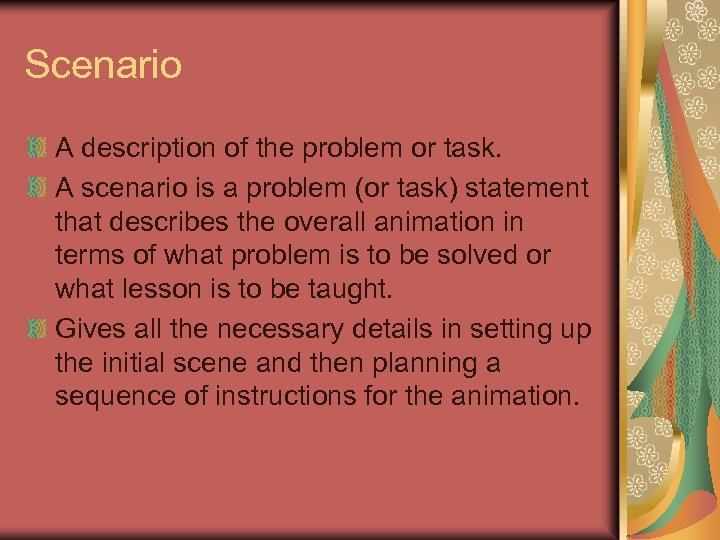 Scenario

A description of the problem or task.

A scenario is a problem (or task) statement that describes the overall animation in terms of what problem is to be solved or what lesson is to be taught.

Gives all the necessary details in setting up the initial scene and then planning a sequence of instructions for the animation.